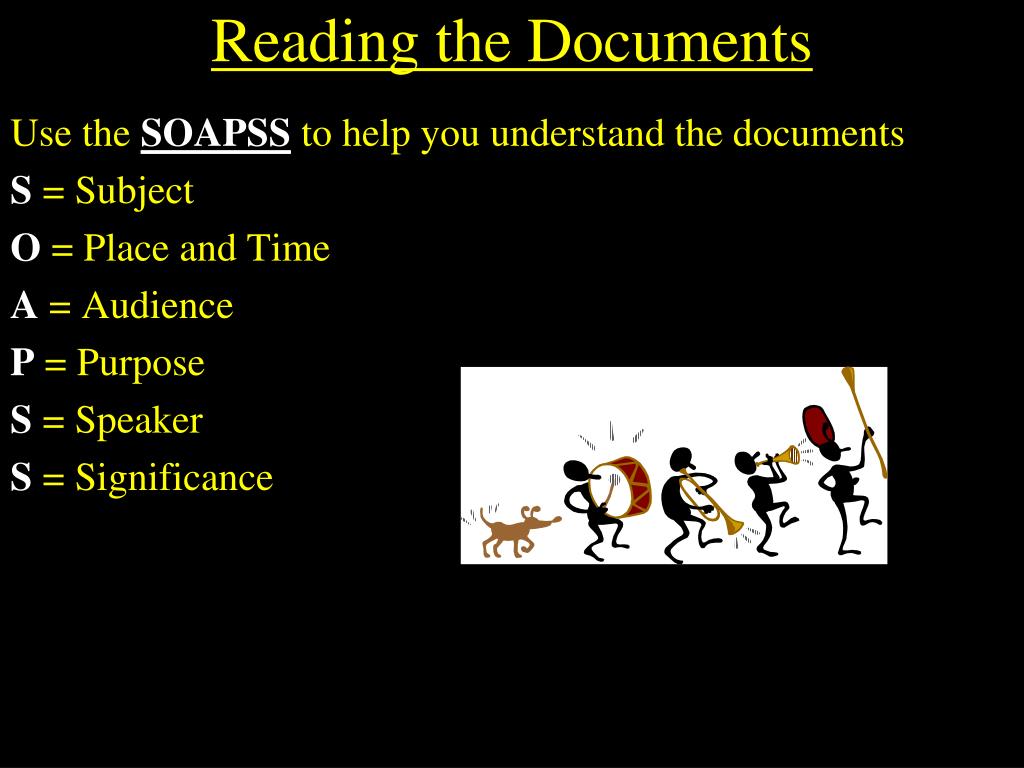 Reading the Documents

Use the SOAPSS to help you understand the documents
S = Subject
O = Place and Time
A = Audience
P = Purpose
S = Speaker
S = Significance